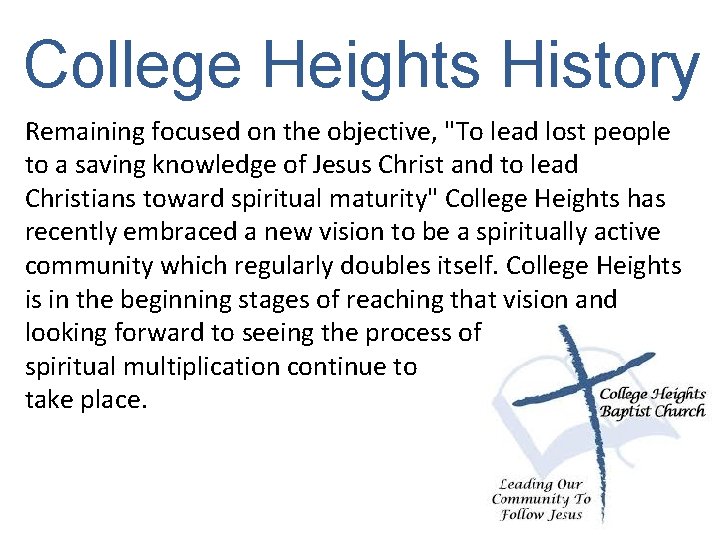 College Heights History

Remaining focused on the objective, "To lead lost people to a saving knowledge of Jesus Christ and to lead Christians toward spiritual maturity" College Heights has recently embraced a new vision to be a spiritually active community which regularly doubles itself. College Heights is in the beginning stages of reaching that vision and looking forward to seeing the process of spiritual multiplication continue to take place.

College Heights Baptist Church

Leading Our Community To Follow Jesus